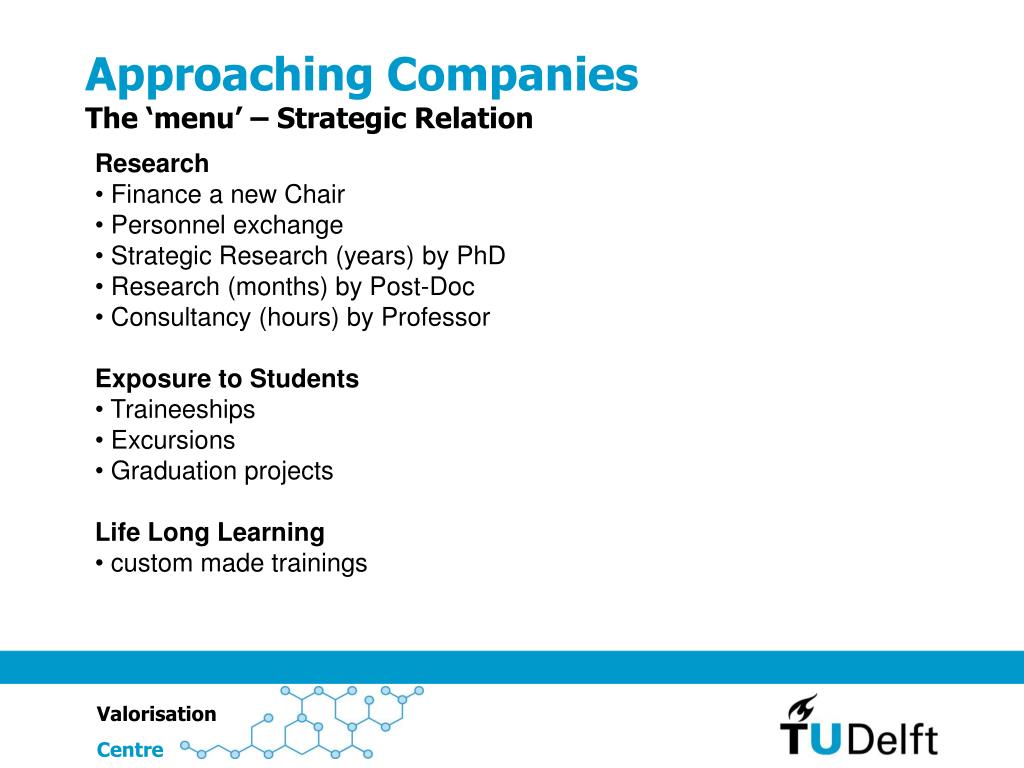 Approaching Companies
The ‘menu’ – Strategic Relation

Research
• Finance a new Chair
• Personnel exchange
• Strategic Research (years) by PhD
• Research (months) by Post-Doc
• Consultancy (hours) by Professor

Exposure to Students
• Traineeships
• Excursions
• Graduation projects

Life Long Learning
• custom made trainings

Valorisation
Centre

TUDelft